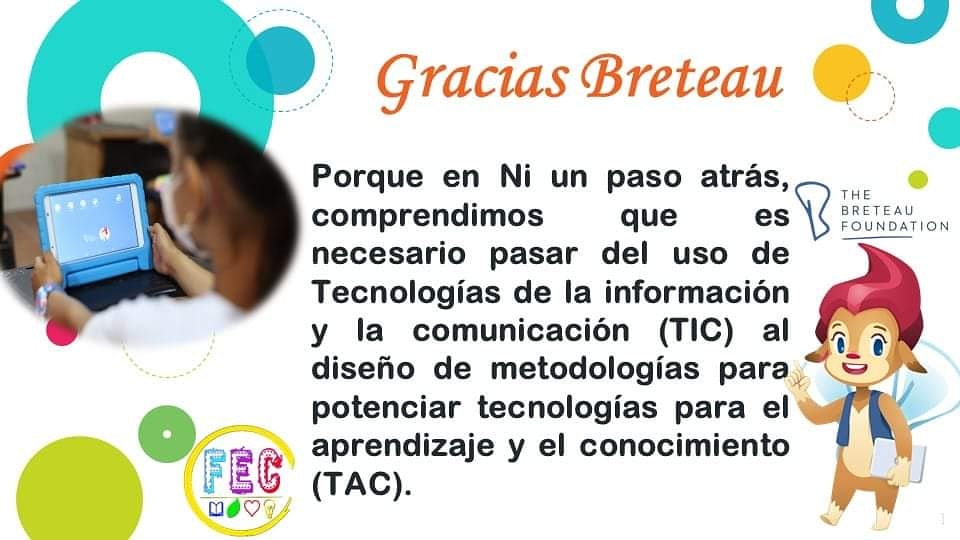 Gracias Breteau

Porque en Ni un paso atrás, comprendimos que es necesario pasar del uso de Tecnologías de la información y la comunicación (TIC) al diseño de metodologías para potenciar tecnologías para el aprendizaje y el conocimiento (TAC).

THE BRETEAU FOUNDATION

FEC

1